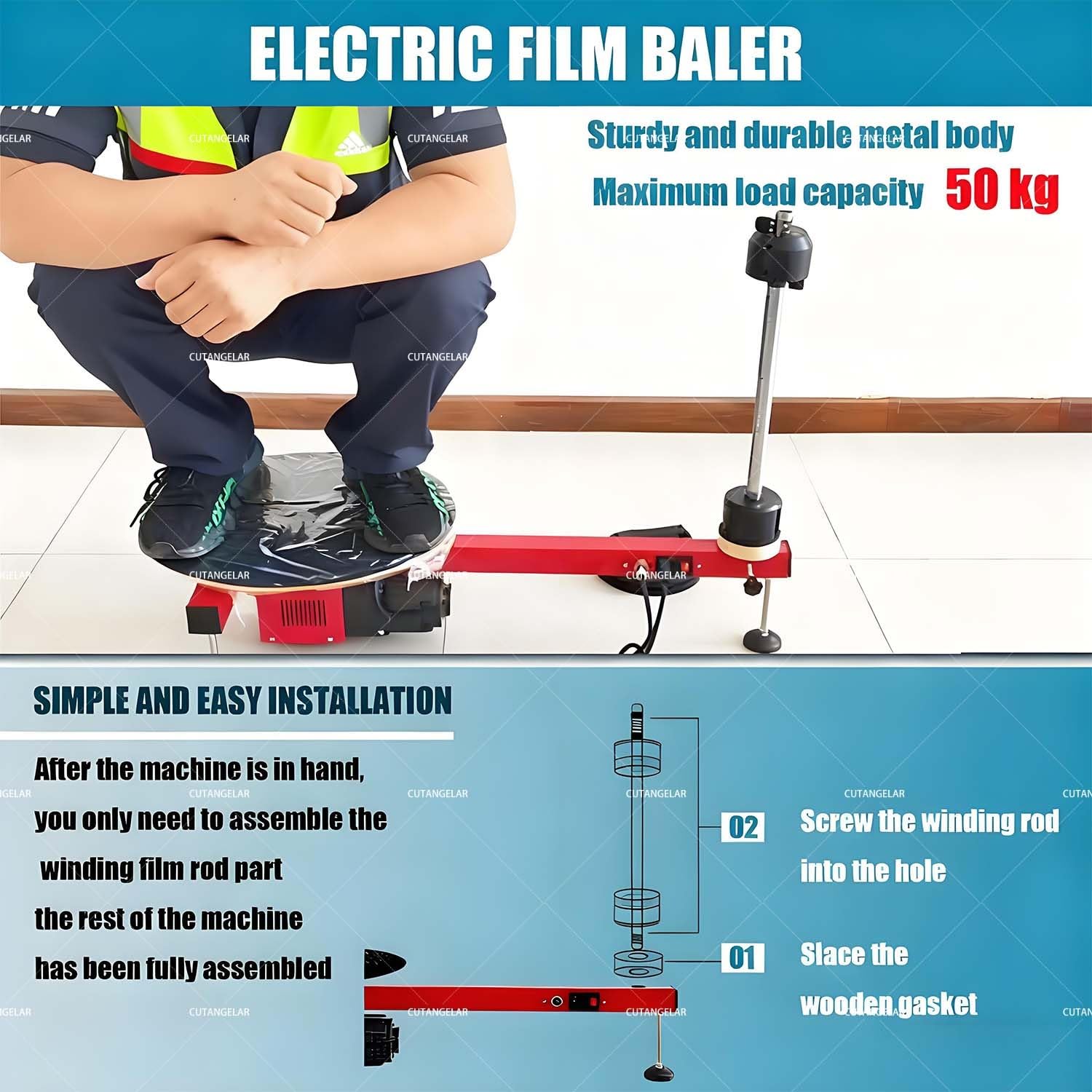 ELECTRIC FILM BALER

Sturdy and durable metal body
Maximum load capacity 50 kg

CUTANGELAR

SIMPLE AND EASY INSTALLATION

After the machine is in hand, you only need to assemble the winding film rod part the rest of the machine has been fully assembled

02 Screw the winding rod into the hole

01 Slace the wooden gasket